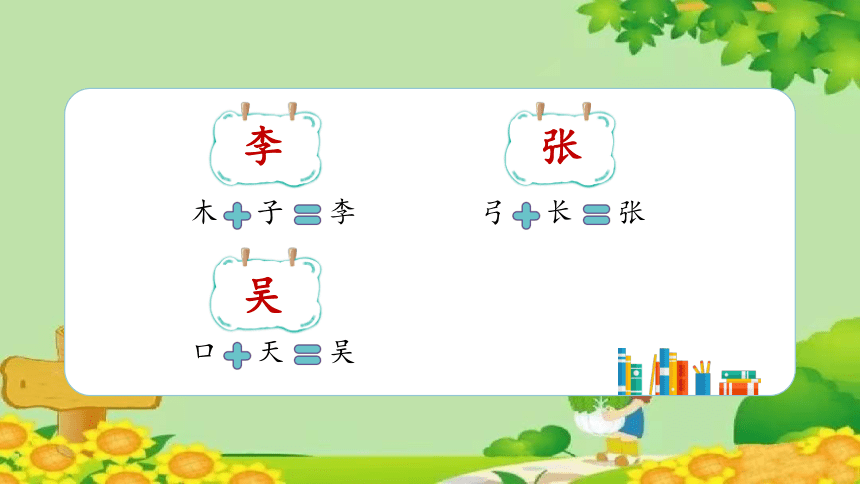 李

木 + 子 = 李

张

弓 + 长 = 张

吴

口 + 天 = 吴